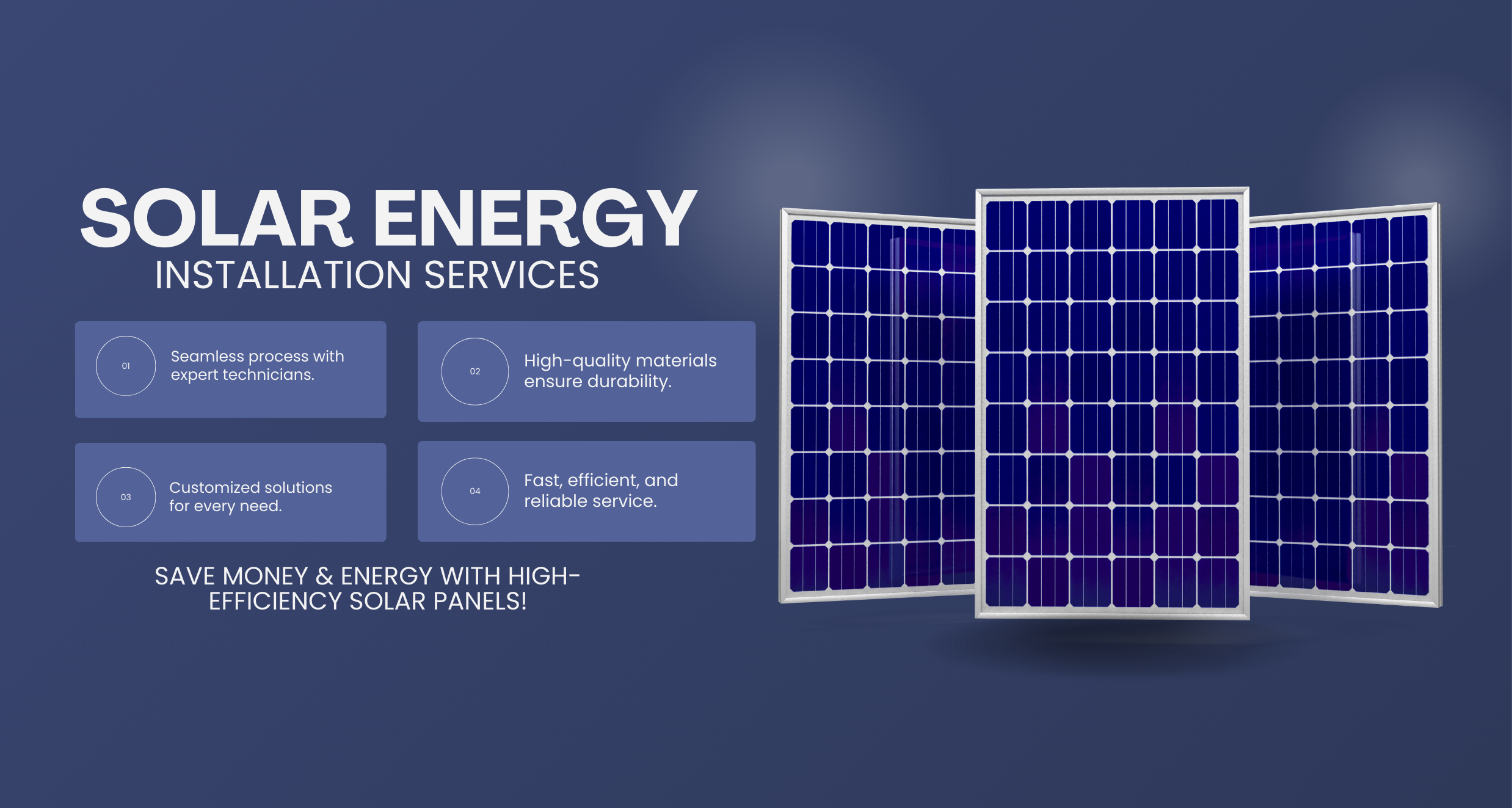 SOLAR ENERGY
INSTALLATION SERVICES

01
Seamless process with expert technicians.

02
High-quality materials ensure durability.

03
Customized solutions for every need.

04
Fast, efficient, and reliable service.

SAVE MONEY & ENERGY WITH HIGH-EFFICIENCY SOLAR PANELS!